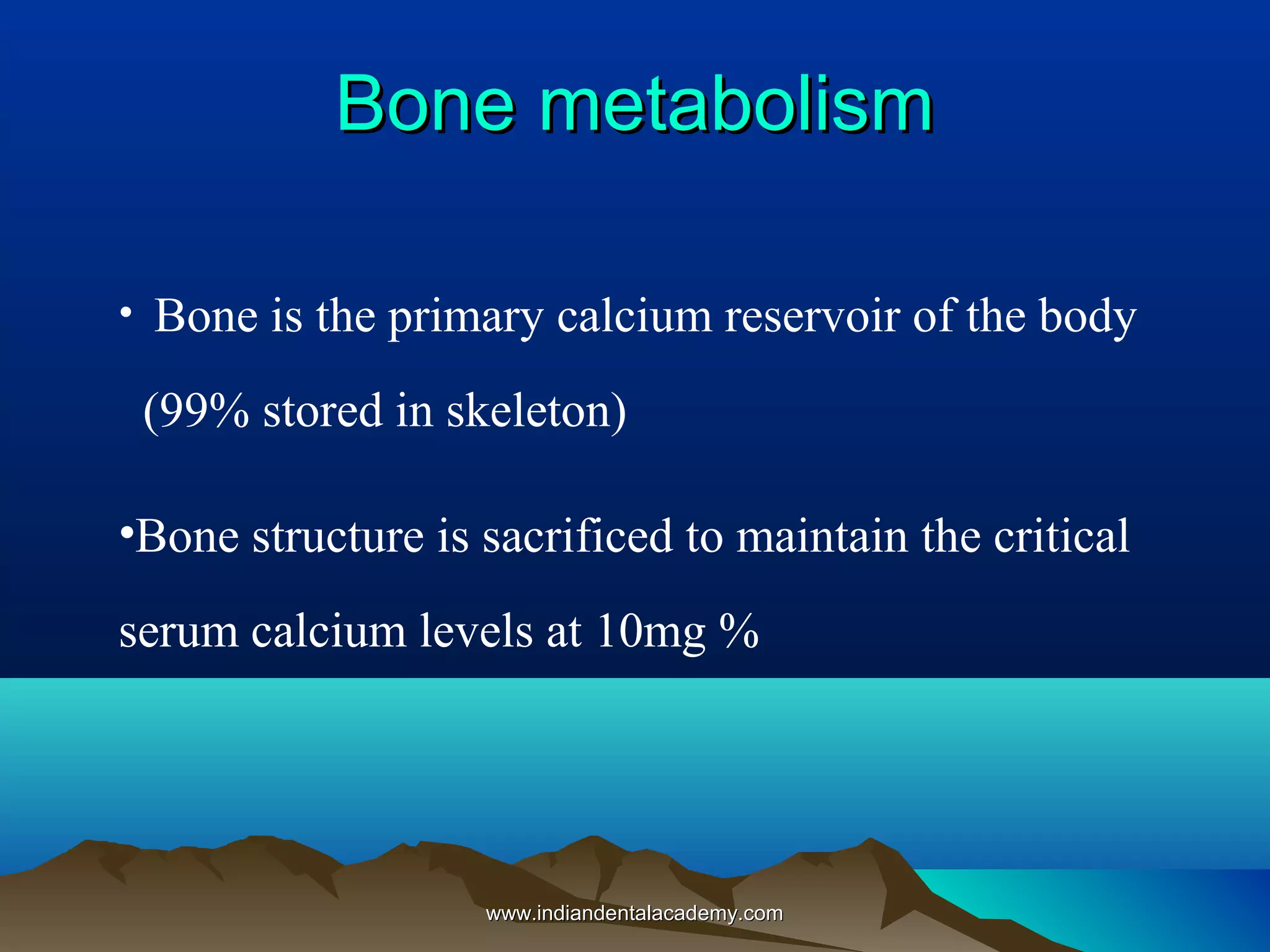 Bone metabolism

• Bone is the primary calcium reservoir of the body (99% stored in skeleton)

•Bone structure is sacrificed to maintain the critical serum calcium levels at 10mg %

www.indiandentalacademy.com